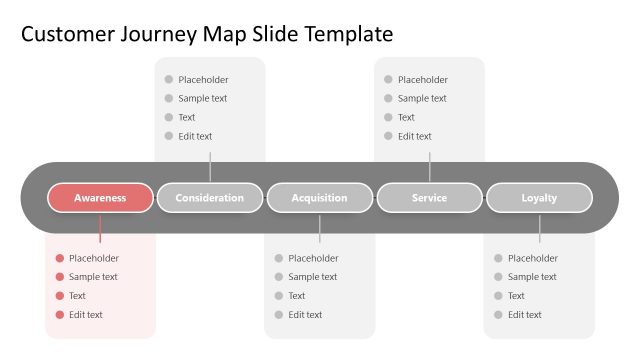 Customer Journey Map Slide Template

Placeholder
Sample text
Text
Edit text

Placeholder
Sample text
Text
Edit text

Awareness
Consideration
Acquisition
Service
Loyalty

Placeholder
Sample text
Text
Edit text

Placeholder
Sample text
Text
Edit text

Placeholder
Sample text
Text
Edit text